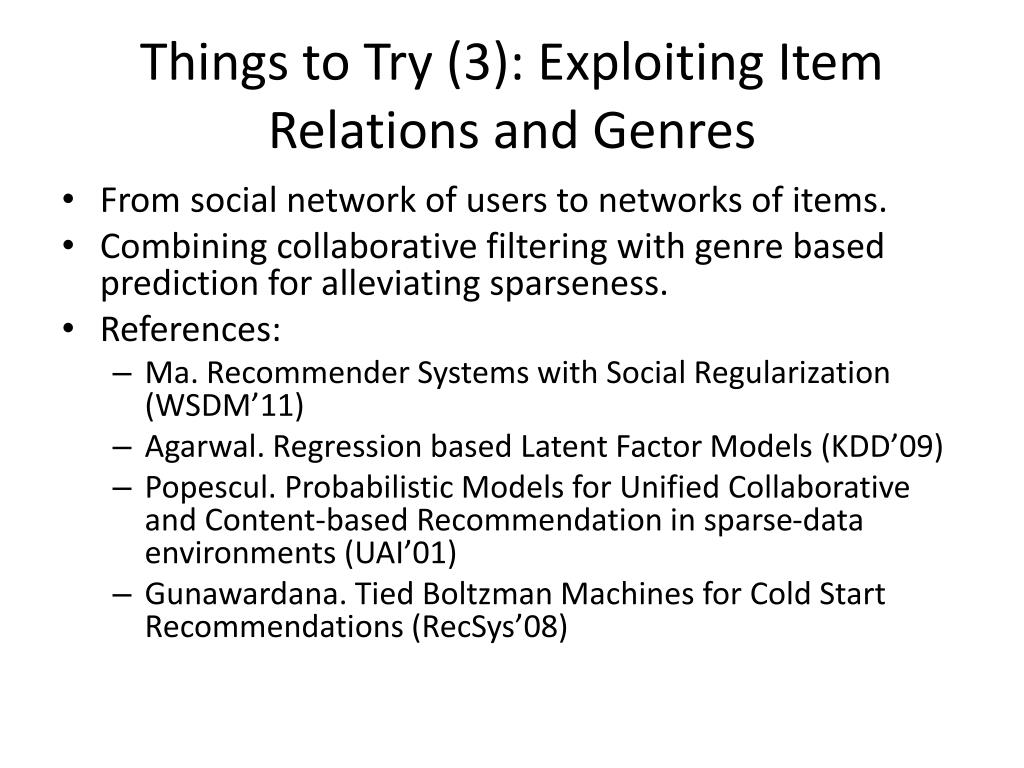 Things to Try (3): Exploiting Item Relations and Genres

• From social network of users to networks of items.
• Combining collaborative filtering with genre based prediction for alleviating sparseness.
• References:
– Ma. Recommender Systems with Social Regularization (WSDM’11)
– Agarwal. Regression based Latent Factor Models (KDD’09)
– Popescul. Probabilistic Models for Unified Collaborative and Content-based Recommendation in sparse-data environments (UAI’01)
– Gunawardana. Tied Boltzman Machines for Cold Start Recommendations (RecSys’08)